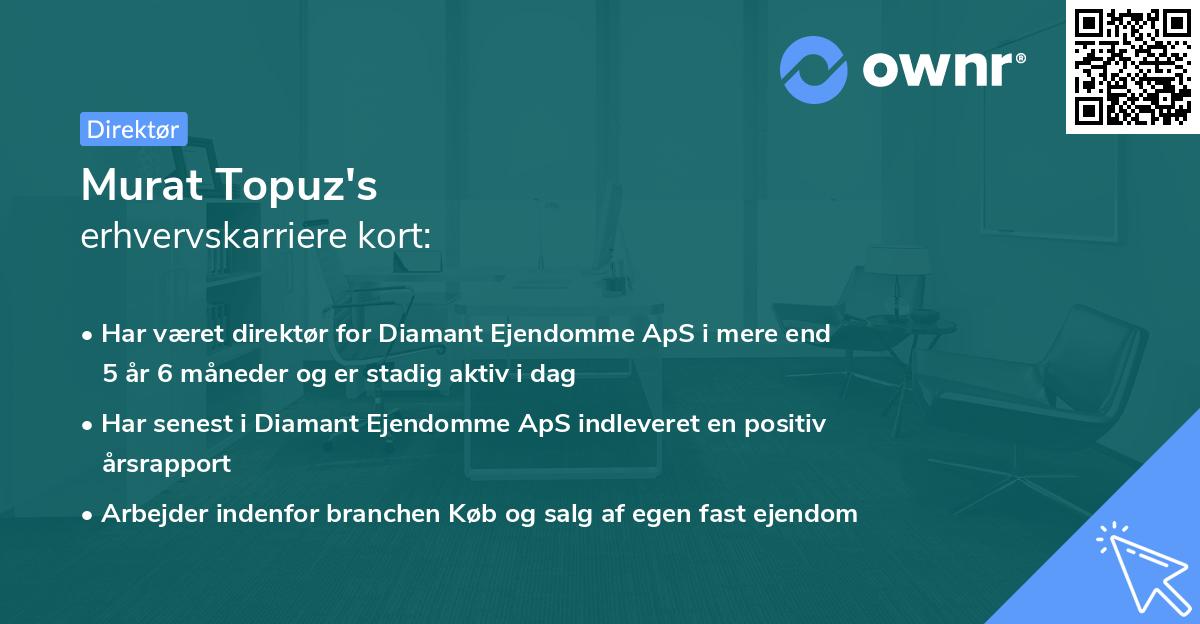 ownr®

Direktør

Murat Topuz's
erhvervskarriere kort:

• Har været direktør for Diamant Ejendomme ApS i mere end 5 år 6 måneder og er stadig aktiv i dag

• Har senest i Diamant Ejendomme ApS indleveret en positiv årsrapport

• Arbejder indenfor branchen Køb og salg af egen fast ejendom